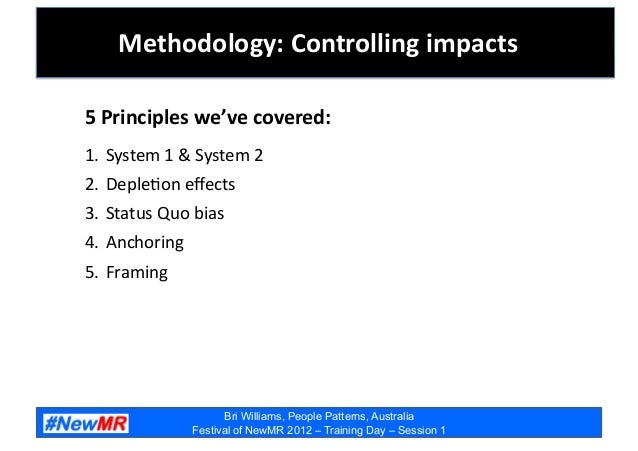 Methodology: Controlling impacts

5 Principles we've covered:

1. System 1 & System 2
2. Depletion effects
3. Status Quo bias
4. Anchoring
5. Framing

#NewMR

Bri Williams, People Patterns, Australia
Festival of NewMR 2012 – Training Day – Session 1